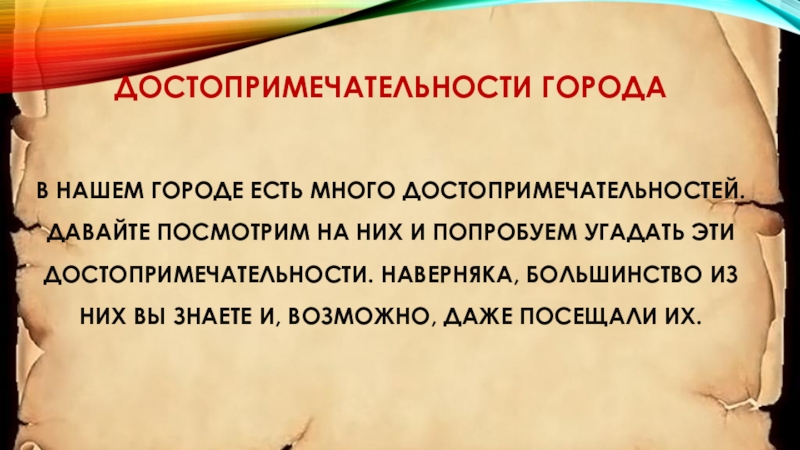 ДОСТОПРИМЕЧАТЕЛЬНОСТИ ГОРОДА

В НАШЕМ ГОРОДЕ ЕСТЬ МНОГО ДОСТОПРИМЕЧАТЕЛЬНОСТЕЙ. ДАВАЙТЕ ПОСМОТРИМ НА НИХ И ПОПРОБУЕМ УГАДАТЬ ЭТИ ДОСТОПРИМЕЧАТЕЛЬНОСТИ. НАВЕРНЯКА, БОЛЬШИНСТВО ИЗ НИХ ВЫ ЗНАЕТЕ И, ВОЗМОЖНО, ДАЖЕ ПОСЕЩАЛИ ИХ.